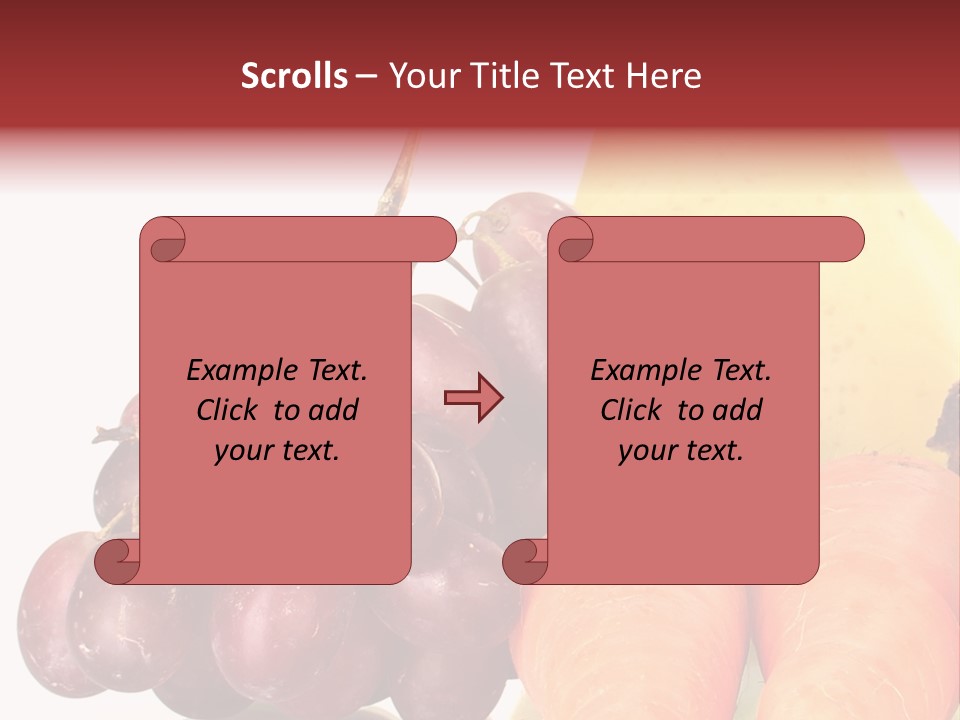 Scrolls – Your Title Text Here

Example Text. Click to add your text.

Example Text. Click to add your text.